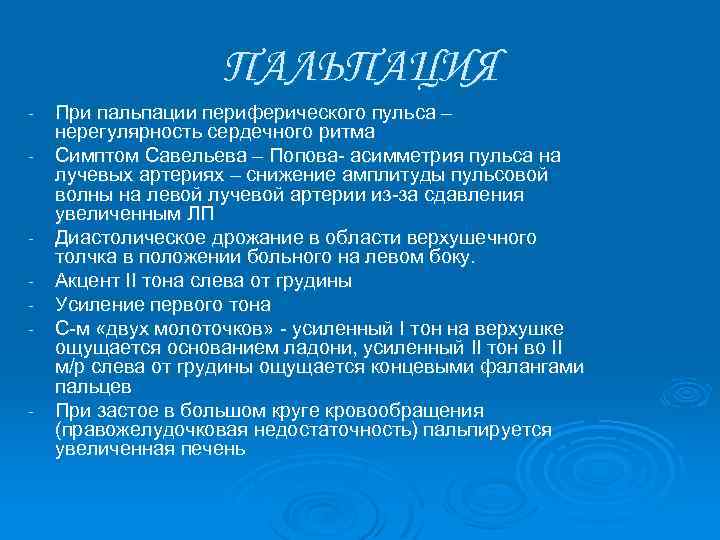 ПАЛЬПАЦИЯ

- При пальпации периферического пульса – нерегулярность сердечного ритма
- Симптом Савельева – Попова- асимметрия пульса на лучевых артериях – снижение амплитуды пульсовой волны на левой лучевой артерии из-за сдавления увеличенным ЛП
- Диастолическое дрожание в области верхушечного толчка в положении больного на левом боку.
- Акцент II тона слева от грудины
- Усиление первого тона
- С-м «двух молоточков» - усиленный I тон на верхушке ощущается основанием ладони, усиленный II тон во II м/р слева от грудины ощущается концевыми фалангами пальцев
- При застое в большом круге кровообращения (правожелудочковая недостаточность) пальпируется увеличенная печень